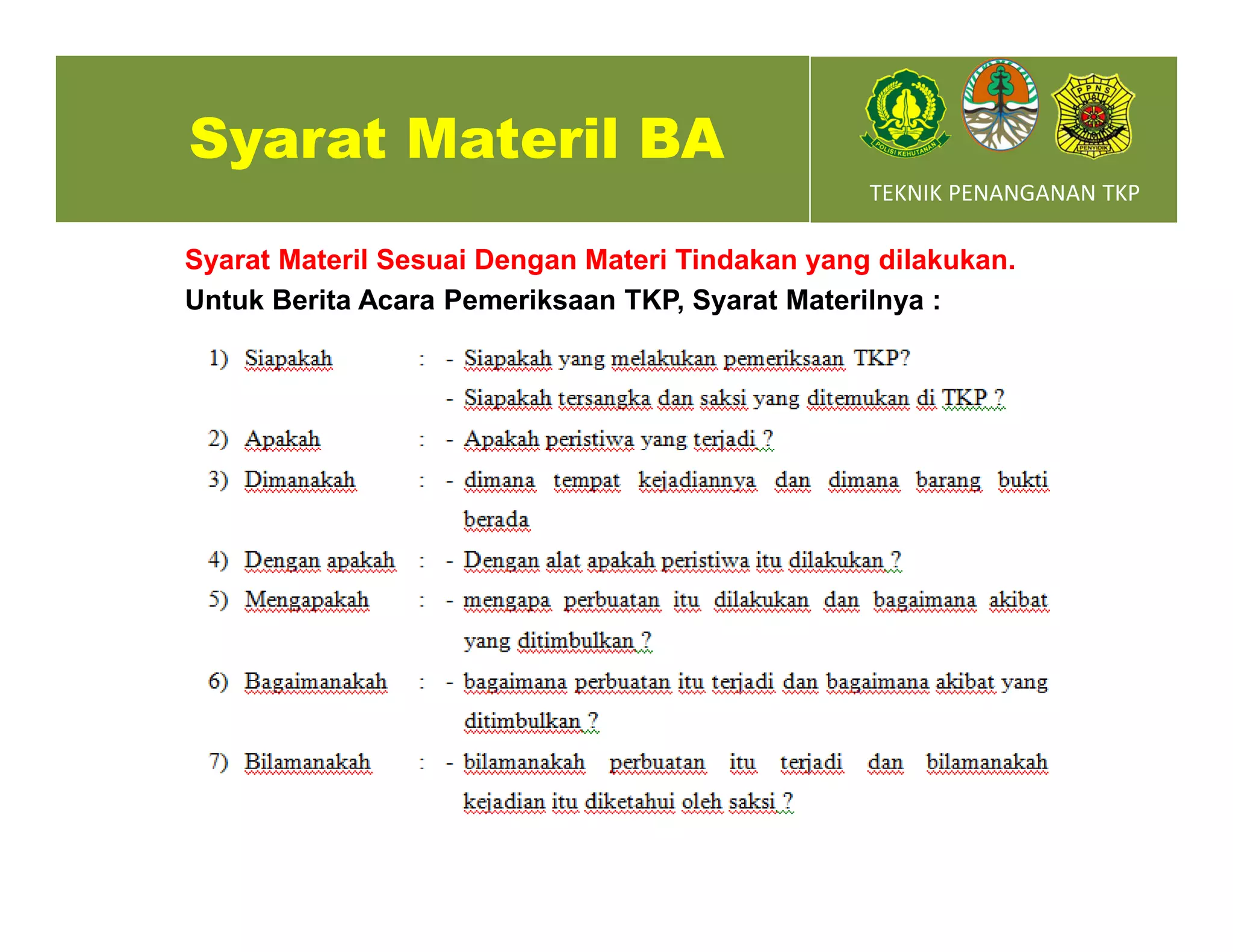 Syarat Materil BA

POLISI KEHUTANAN

PPNS

PENYIDIK

TEKNIK PENANGANAN TKP

Syarat Materil Sesuai Dengan Materi Tindakan yang dilakukan.

Untuk Berita Acara Pemeriksaan TKP, Syarat Materilnya :

1) Siapakah : - Siapakah yang melakukan pemeriksaan TKP?
- Siapakah tersangka dan saksi yang ditemukan di TKP ?

2) Apakah : - Apakah peristiwa yang terjadi ?

3) Dimanakah : - dimana tempat kejadiannya dan dimana barang bukti berada

4) Dengan apakah : - Dengan alat apakah peristiwa itu dilakukan ?

5) Mengapakah : - mengapa perbuatan itu dilakukan dan bagaimana akibat yang ditimbulkan ?

6) Bagaimanakah : - bagaimana perbuatan itu terjadi dan bagaimana akibat yang ditimbulkan ?

7) Bilamanakah : - bilamanakah perbuatan itu terjadi dan bilamanakah kejadian itu diketahui oleh saksi ?